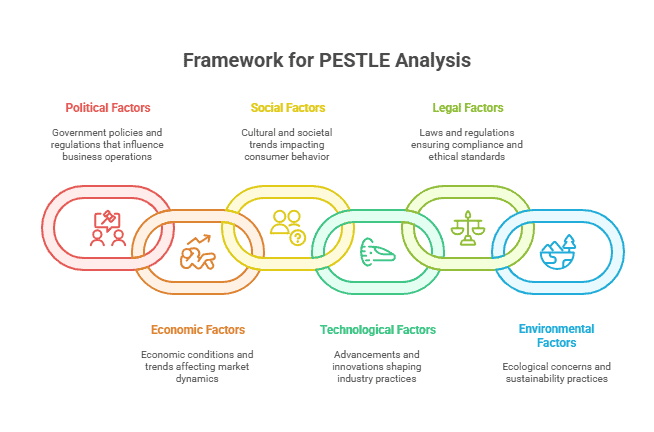 Framework for PESTLE Analysis

Political Factors

Government policies and regulations that influence business operations

Social Factors

Cultural and societal trends impacting consumer behavior

Legal Factors

Laws and regulations ensuring compliance and ethical standards

Economic Factors

Economic conditions and trends affecting market dynamics

Technological Factors

Advancements and innovations shaping industry practices

Environmental Factors

Ecological concerns and sustainability practices